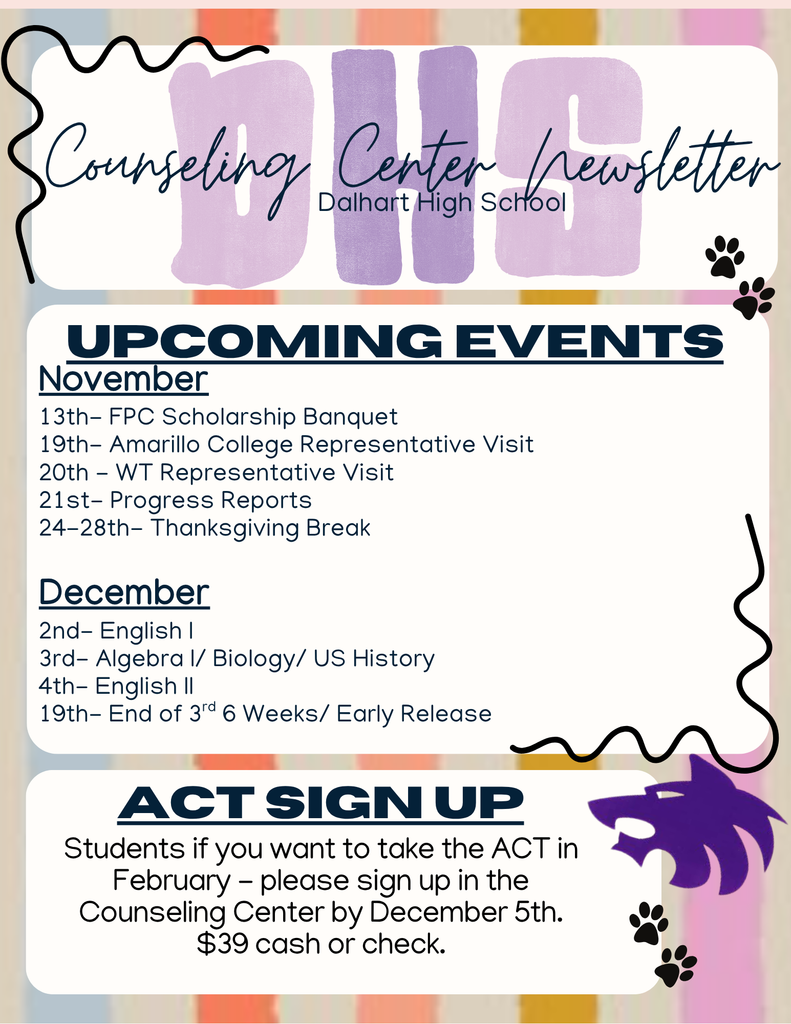 DHS

Counseling Center Newsletter
Dalhart High School

UPCOMING EVENTS
November
13th- FPC Scholarship Banquet
19th- Amarillo College Representative Visit
20th - WT Representative Visit
21st- Progress Reports
24-28th- Thanksgiving Break

December
2nd- English I
3rd- Algebra I/ Biology/ US History
4th- English II
19th- End of 3$^{rd}$ 6 Weeks/ Early Release

ACT SIGN UP
Students if you want to take the ACT in February - please sign up in the Counseling Center by December 5th. $39 cash or check.